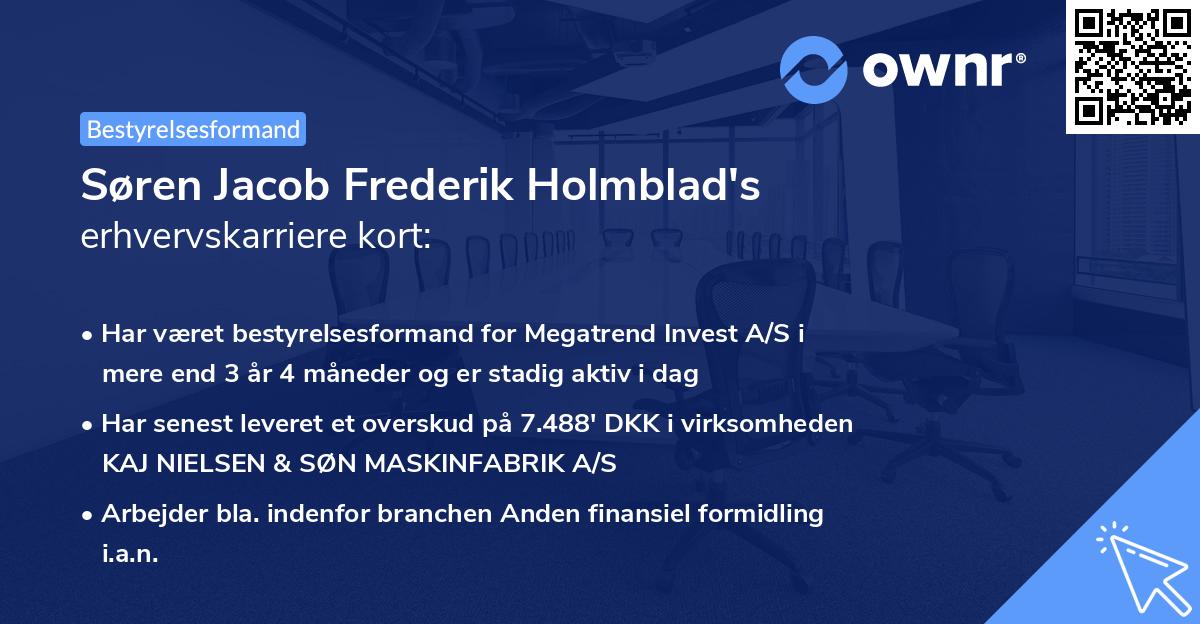 ownr®

Bestyrelsesformand

Søren Jacob Frederik Holmblad's erhvervskarriere kort:

• Har været bestyrelsesformand for Megatrend Invest A/S i mere end 3 år 4 måneder og er stadig aktiv i dag

• Har senest leveret et overskud på 7.488' DKK i virksomheden KAJ NIELSEN & SØN MASKINFABRIK A/S

• Arbejder bla. indenfor branchen Anden finansiel formidling i.a.n.